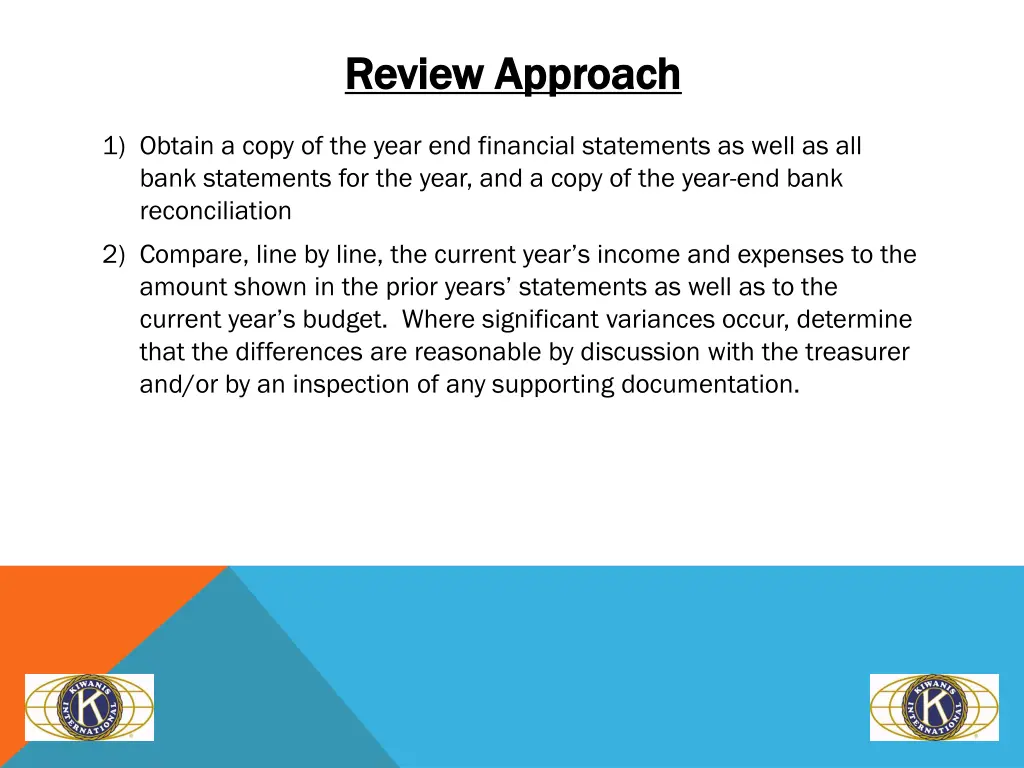 Review Approach

1) Obtain a copy of the year end financial statements as well as all bank statements for the year, and a copy of the year-end bank reconciliation

2) Compare, line by line, the current year's income and expenses to the amount shown in the prior years' statements as well as to the current year's budget. Where significant variances occur, determine that the differences are reasonable by discussion with the treasurer and/or by an inspection of any supporting documentation.

KIWANIS INTERNATIONAL K

KIWANIS INTERNATIONAL K